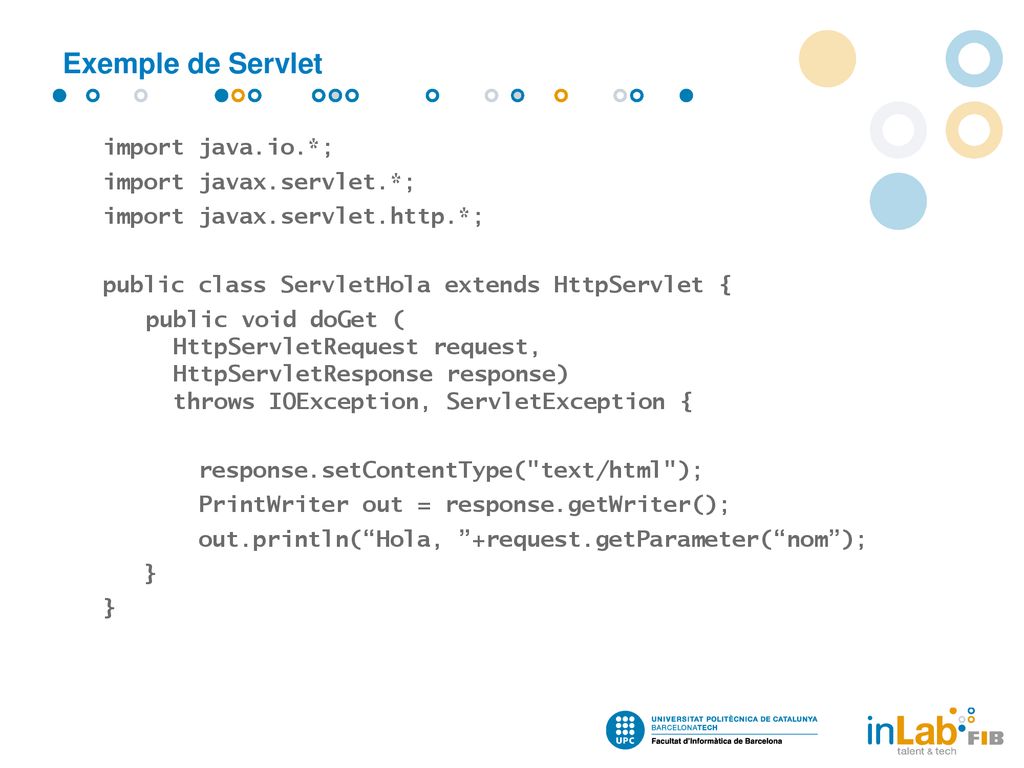 Exemple de Servlet

import java.io.*;
import javax.servlet.*;
import javax.servlet.http.*;

public class ServletHola extends HttpServlet {
public void doGet (
HttpServletRequest request,
HttpServletResponse response)
throws IOException, ServletException {

response.setContentType("text/html");
PrintWriter out = response.getWriter();
out.println(“Hola, ”+request.getParameter(“nom”);
}
}

UPC
UNIVERSITAT POLITÈCNICA DE CATALUNYA
BARCELONATECH
Facultat d'Informàtica de Barcelona

inLab FIB
talent & tech